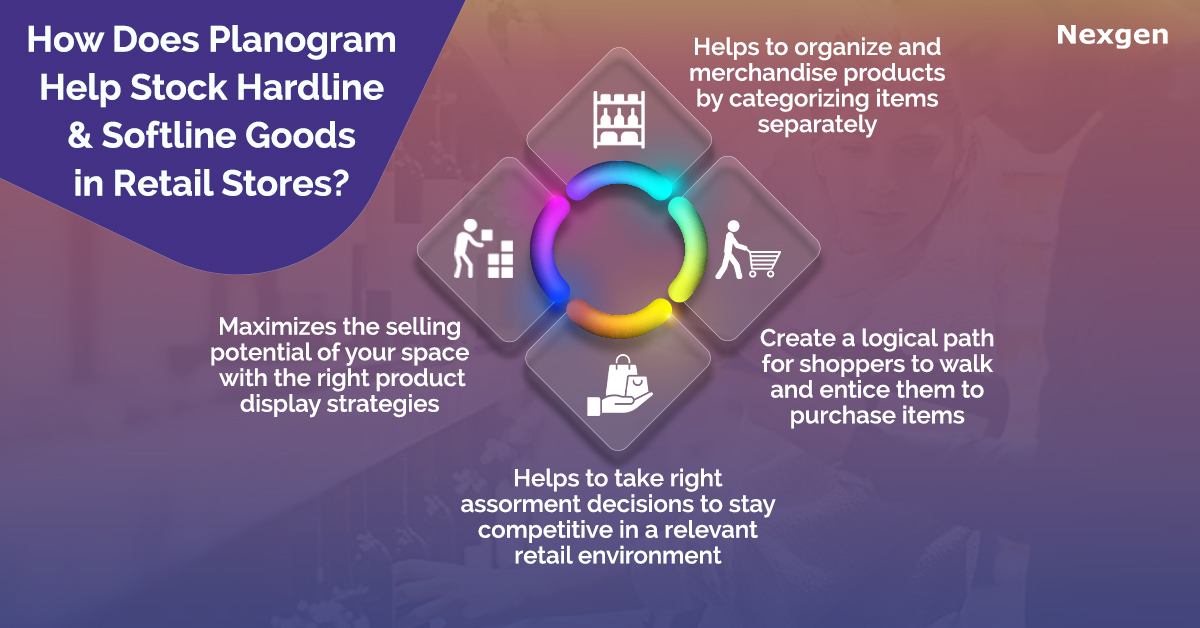 How Does Planogram Help Stock Hardline & Softline Goods in Retail Stores?

Nexgen

Helps to organize and merchandise products by categorizing items separately

Create a logical path for shoppers to walk and entice them to purchase items

Helps to take right assorment decisions to stay competitive in a relevant retail environment

Maximizes the selling potential of your space with the right product display strategies